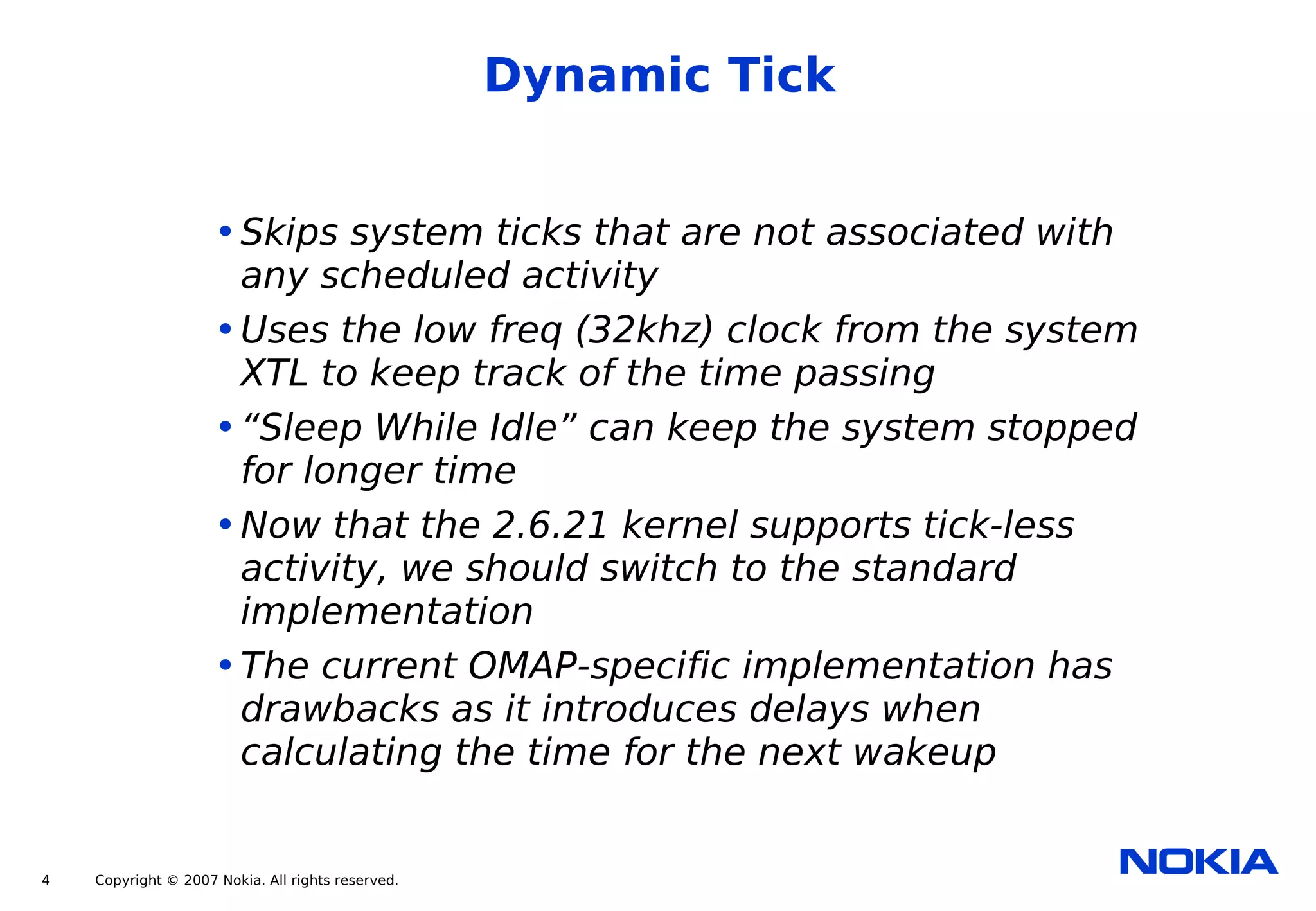 Dynamic Tick

• Skips system ticks that are not associated with any scheduled activity

• Uses the low freq (32khz) clock from the system XTL to keep track of the time passing

• “Sleep While Idle” can keep the system stopped for longer time

• Now that the 2.6.21 kernel supports tick-less activity, we should switch to the standard implementation

• The current OMAP-specific implementation has drawbacks as it introduces delays when calculating the time for the next wakeup

4 Copyright © 2007 Nokia. All rights reserved.

NOKIA